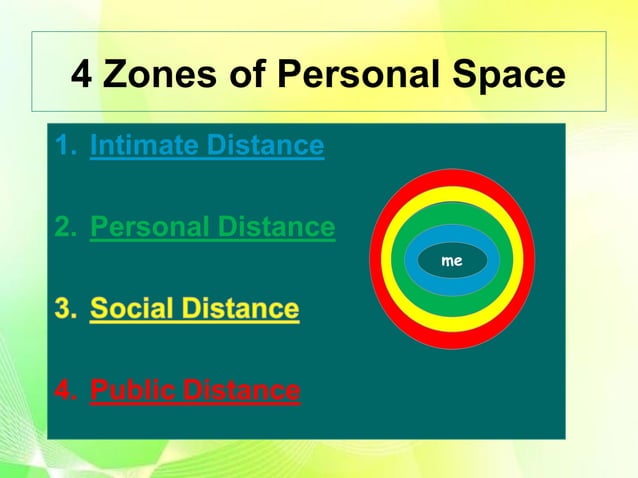 4 Zones of Personal Space

1. Intimate Distance

2. Personal Distance

3. Social Distance

4. Public Distance

me